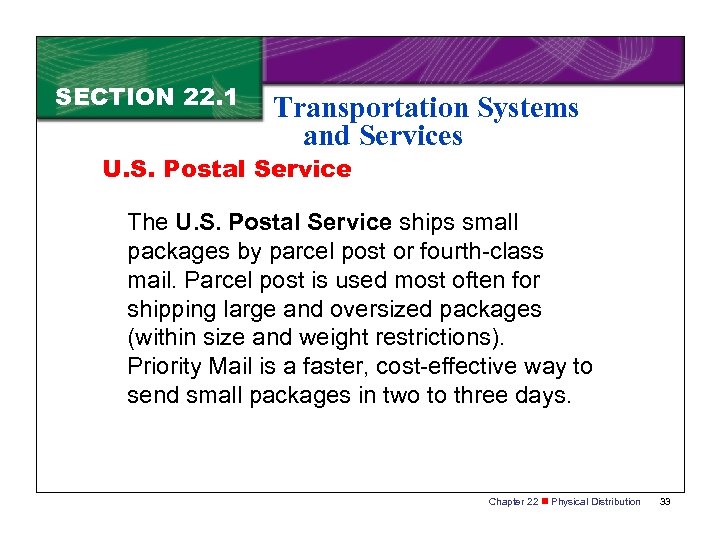 SECTION 22.1

Transportation Systems and Services

U.S. Postal Service

The U.S. Postal Service ships small packages by parcel post or fourth-class mail. Parcel post is used most often for shipping large and oversized packages (within size and weight restrictions). Priority Mail is a faster, cost-effective way to send small packages in two to three days.

Chapter 22 ■ Physical Distribution 33